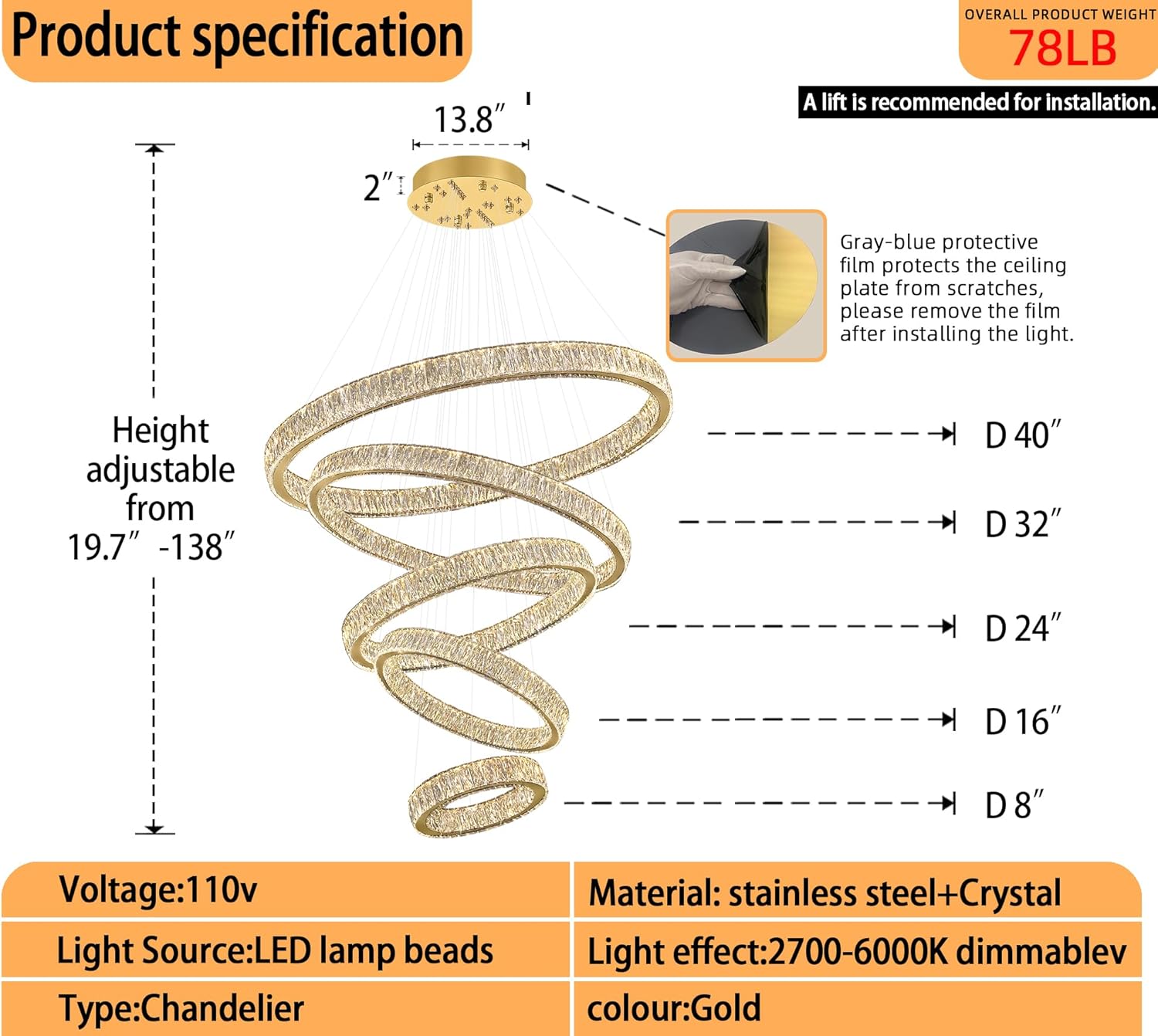 Product specification

OVERALL PRODUCT WEIGHT
78LB

A lift is recommended for installation.

13.8″

2″

Gray-blue protective film protects the ceiling plate from scratches, please remove the film after installing the light.

Height adjustable from 19.7″ -138″

D 40″

D 32″

D 24″

D 16″

D 8″

| Voltage:110v | Material: stainless steel+Crystal |
|---|---|
| Light Source:LED lamp beads | Light effect:2700-6000K dimmablev |
| Type:Chandelier | colour:Gold |